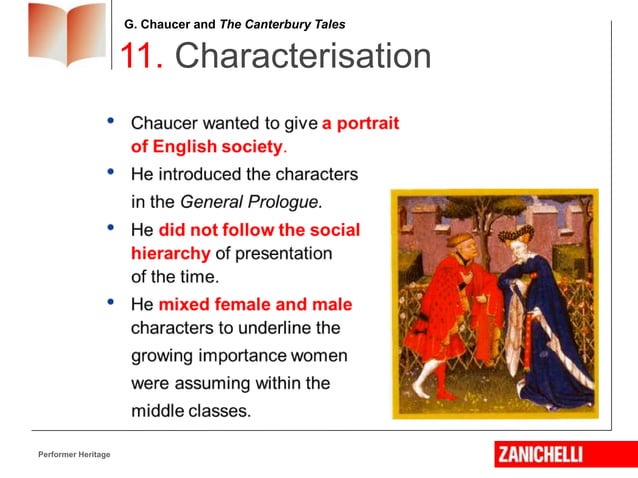 G. Chaucer and The Canterbury Tales

11. Characterisation

• Chaucer wanted to give a portrait of English society.
• He introduced the characters in the General Prologue.
• He did not follow the social hierarchy of presentation of the time.
• He mixed female and male characters to underline the growing importance women were assuming within the middle classes.

Performer Heritage

ZANICHELLI